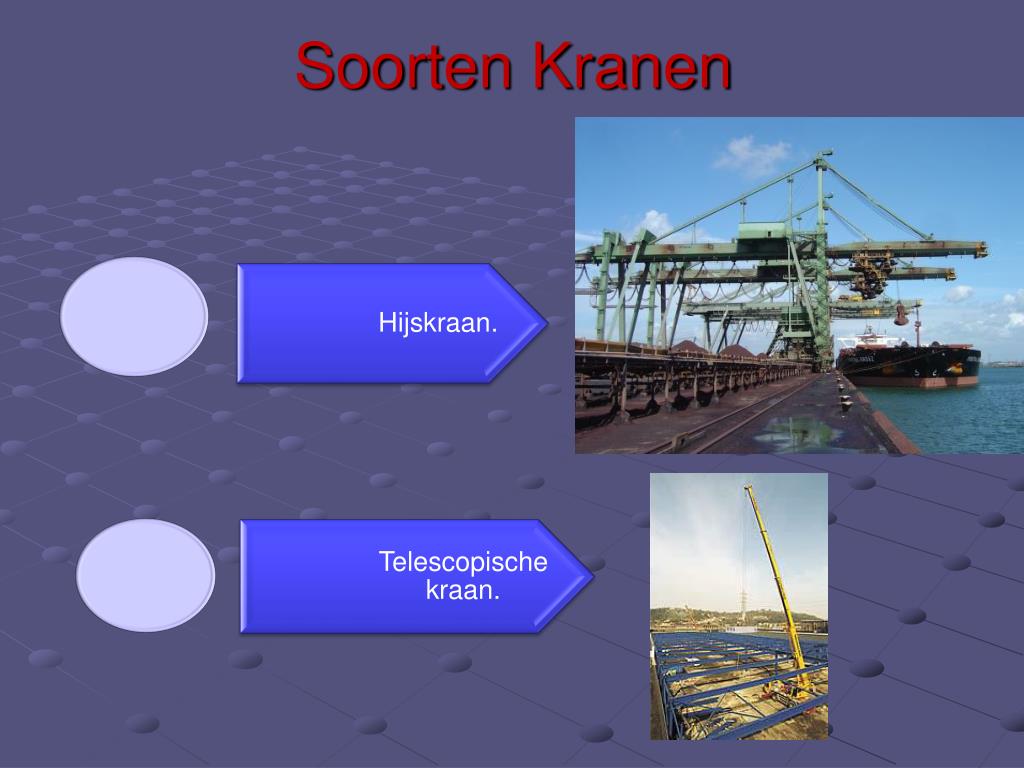 Soorten Kranen

Hijskraan.

Telescopische kraan.